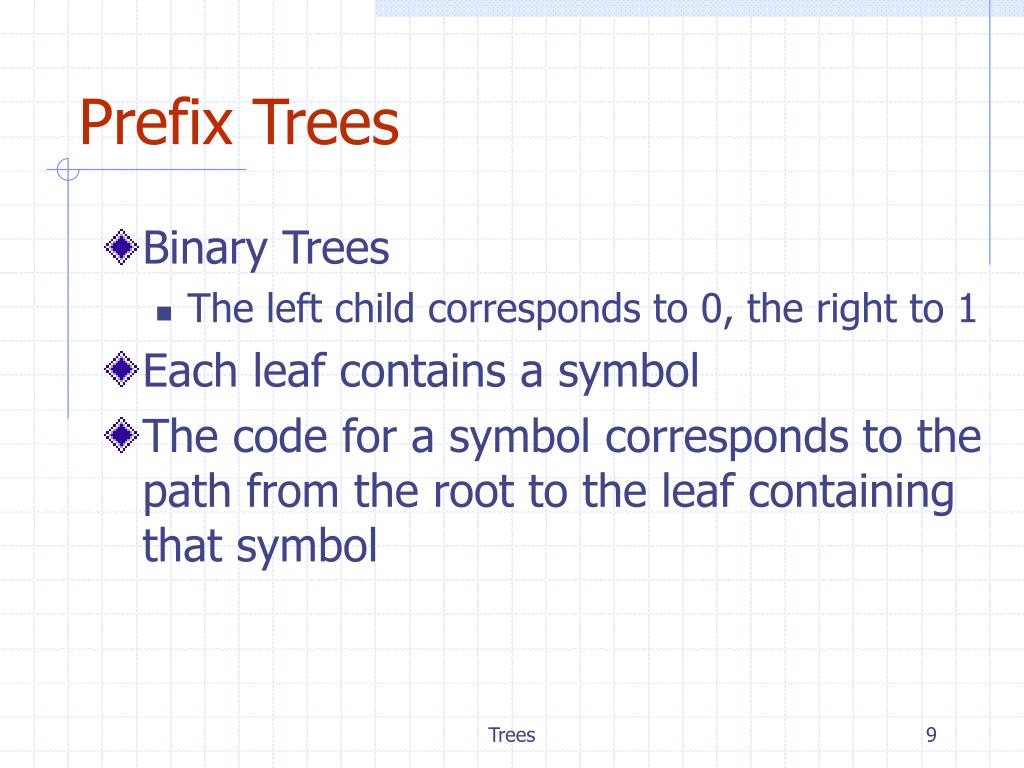 Prefix Trees

Binary Trees

The left child corresponds to 0, the right to 1

Each leaf contains a symbol

The code for a symbol corresponds to the path from the root to the leaf containing that symbol

Trees

9